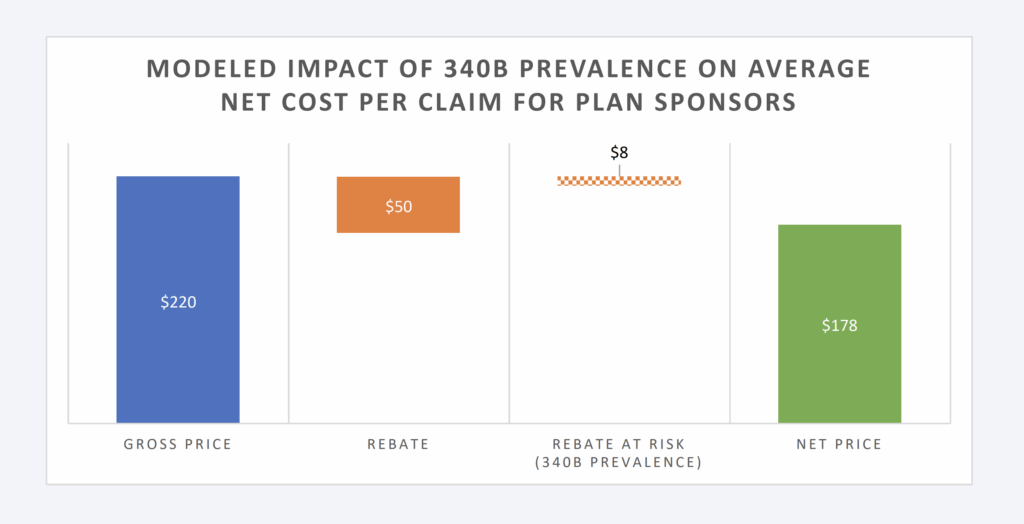 MODELED IMPACT OF 340B PREVALENCE ON AVERAGE NET COST PER CLAIM FOR PLAN SPONSORS

$220

$50

$8

$178

GROSS PRICE

REBATE

REBATE AT RISK (340B PREVALENCE)

NET PRICE